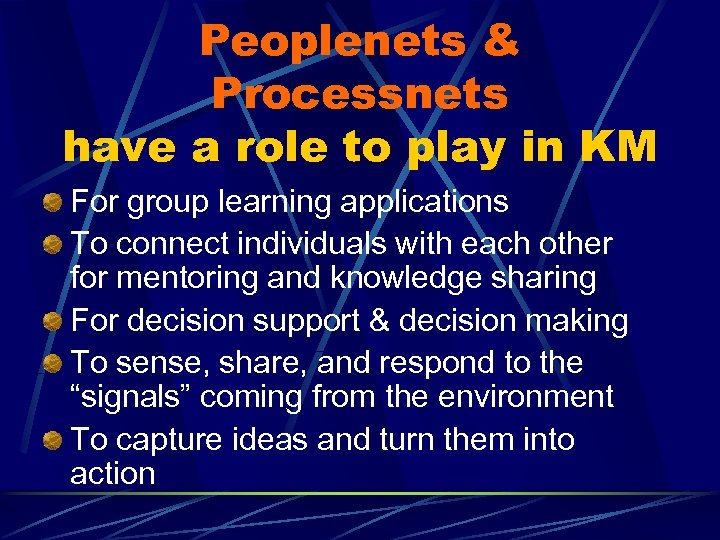 Peoplenets & Processnets have a role to play in KM

For group learning applications

To connect individuals with each other for mentoring and knowledge sharing

For decision support & decision making

To sense, share, and respond to the “signals” coming from the environment

To capture ideas and turn them into action